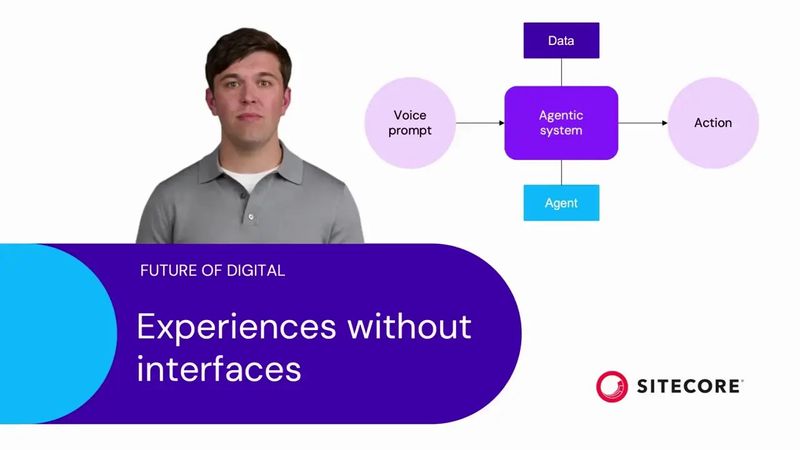 Data

Voice prompt

Agentic system

Action

Agent

FUTURE OF DIGITAL

Experiences without interfaces

SITECORE